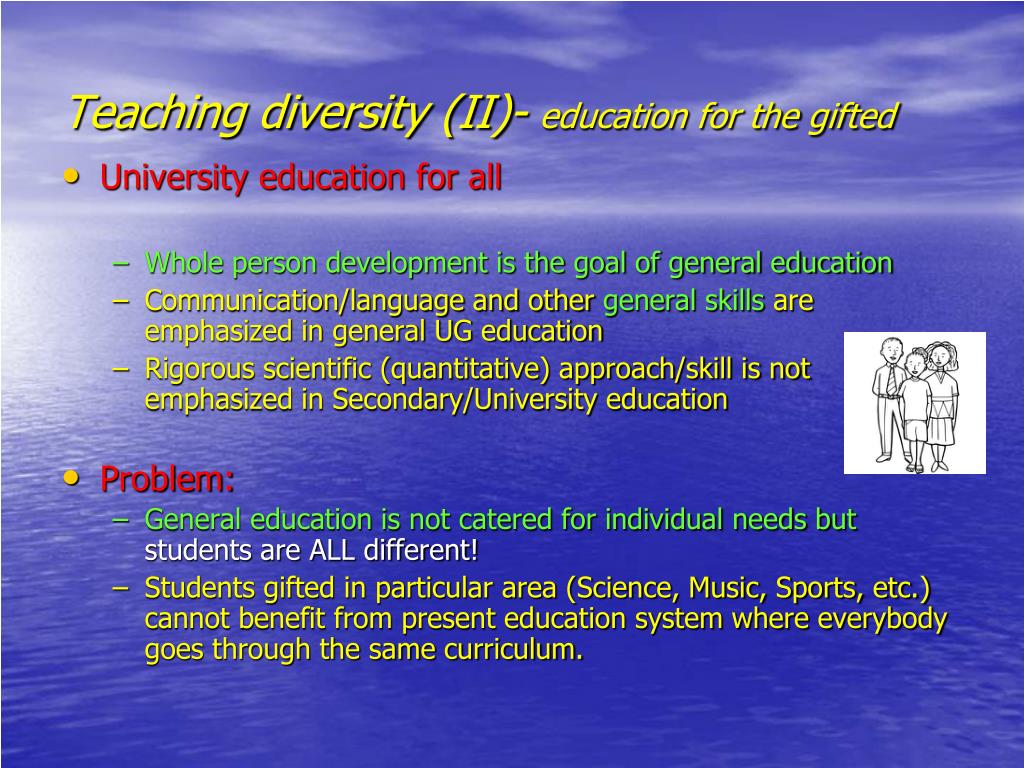 Teaching diversity (II)- education for the gifted

• University education for all

– Whole person development is the goal of general education
– Communication/language and other general skills are emphasized in general UG education
– Rigorous scientific (quantitative) approach/skill is not emphasized in Secondary/University education

• Problem:
– General education is not catered for individual needs but students are ALL different!
– Students gifted in particular area (Science, Music, Sports, etc.) cannot benefit from present education system where everybody goes through the same curriculum.